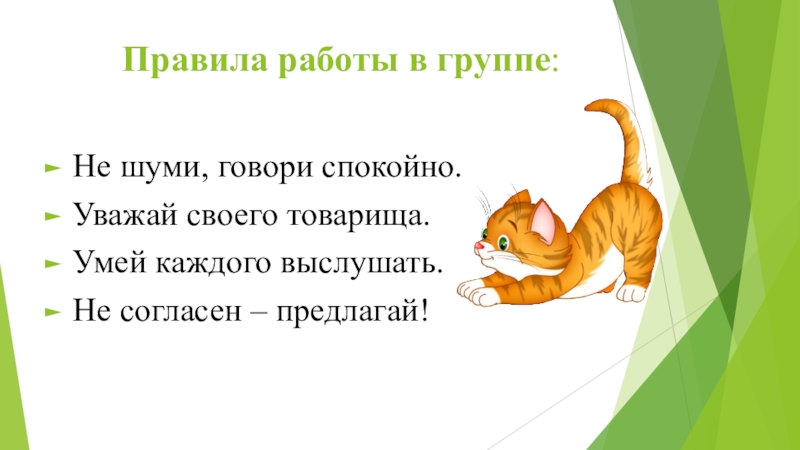 Правила работы в группе:

Не шуми, говори спокойно.

Уважай своего товарища.

Умей каждого выслушать.

Не согласен – предлагай!